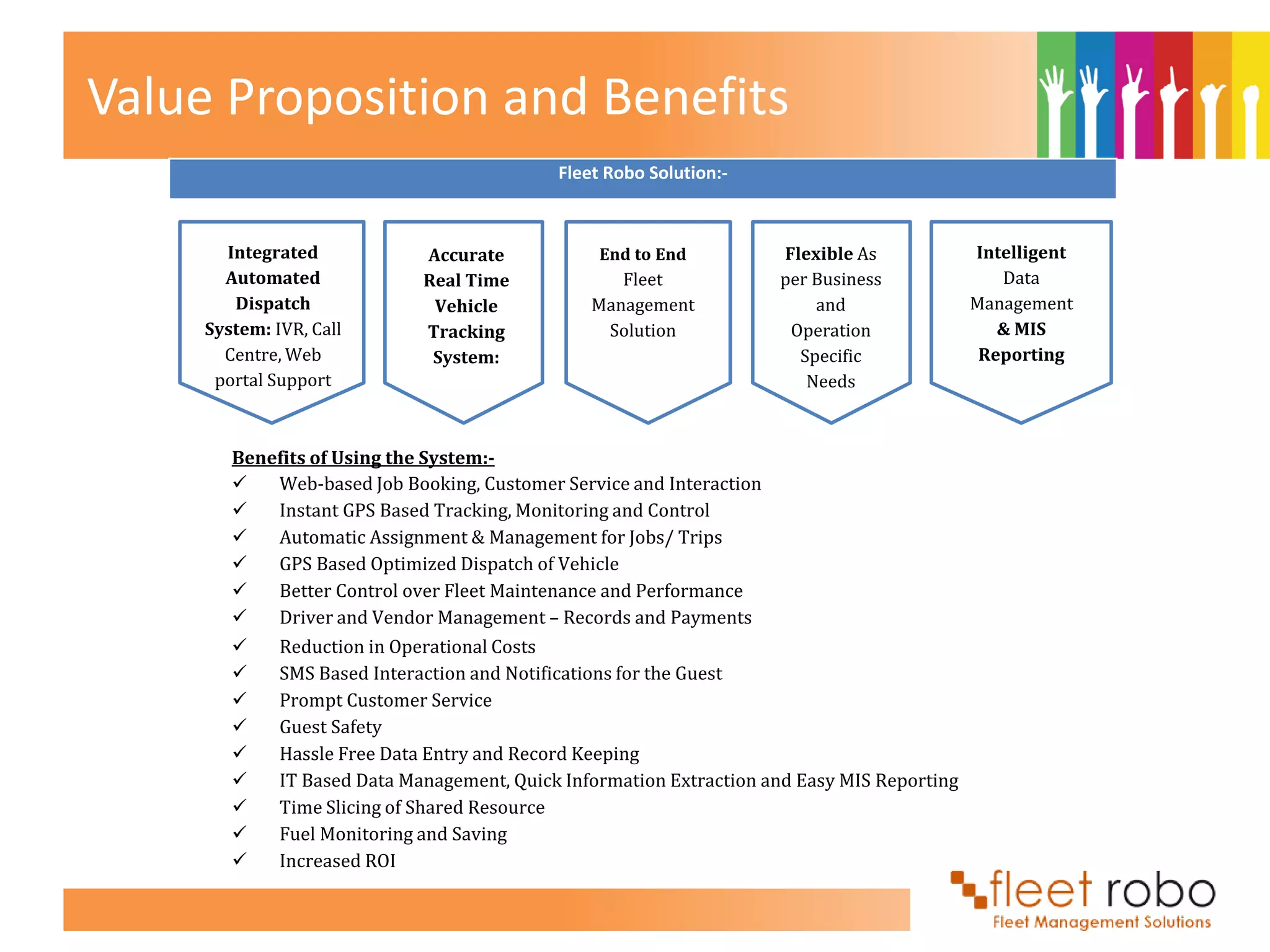 Value Proposition and Benefits

Fleet Robo Solution:-

Integrated Automated Dispatch System: IVR, Call Centre, Web portal Support

Accurate Real Time Vehicle Tracking System:

End to End Fleet Management Solution

Flexible As per Business and Operation Specific Needs

Intelligent Data Management & MIS Reporting

Benefits of Using the System:-

✓ Web-based Job Booking, Customer Service and Interaction
✓ Instant GPS Based Tracking, Monitoring and Control
✓ Automatic Assignment & Management for Jobs/ Trips
✓ GPS Based Optimized Dispatch of Vehicle
✓ Better Control over Fleet Maintenance and Performance
✓ Driver and Vendor Management – Records and Payments
✓ Reduction in Operational Costs
✓ SMS Based Interaction and Notifications for the Guest
✓ Prompt Customer Service
✓ Guest Safety
✓ Hassle Free Data Entry and Record Keeping
✓ IT Based Data Management, Quick Information Extraction and Easy MIS Reporting
✓ Time Slicing of Shared Resource
✓ Fuel Monitoring and Saving
✓ Increased ROI

fleet robo
Fleet Management Solutions